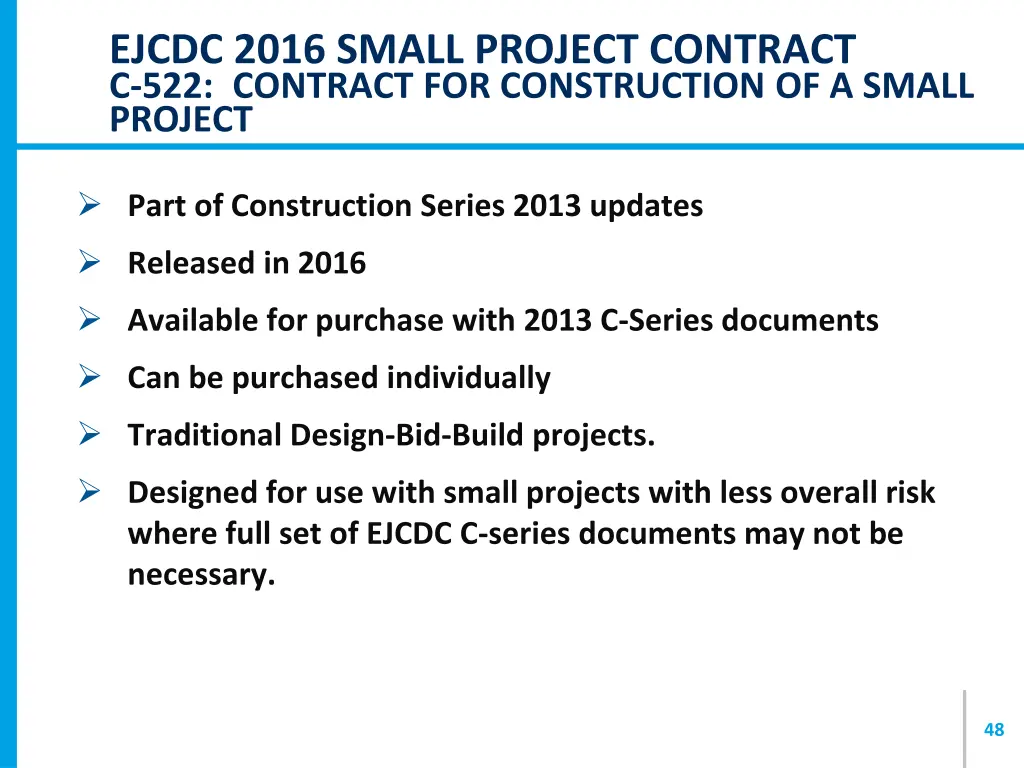 EJCDC 2016 SMALL PROJECT CONTRACT
C-522: CONTRACT FOR CONSTRUCTION OF A SMALL PROJECT

➢ Part of Construction Series 2013 updates

➢ Released in 2016

➢ Available for purchase with 2013 C-Series documents

➢ Can be purchased individually

➢ Traditional Design-Bid-Build projects.

➢ Designed for use with small projects with less overall risk where full set of EJCDC C-series documents may not be necessary.

48